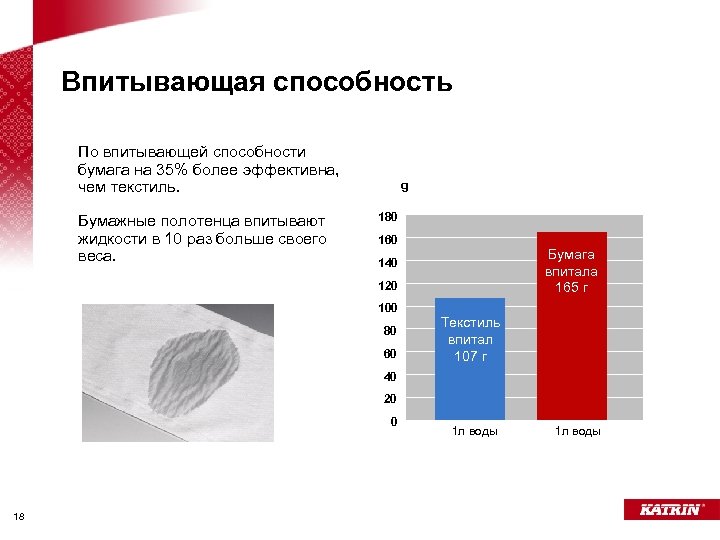 Впитывающая способность

По впитывающей способности бумага на 35% более эффективна, чем текстиль.

Бумажные полотенца впитывают жидкости в 10 раз больше своего веса.

g

180
160
140
120
100
80
60
40
20
0

Текстиль впитал 107 г

Бумага впитала 165 г

1л воды
1л воды

18

KATRIN®